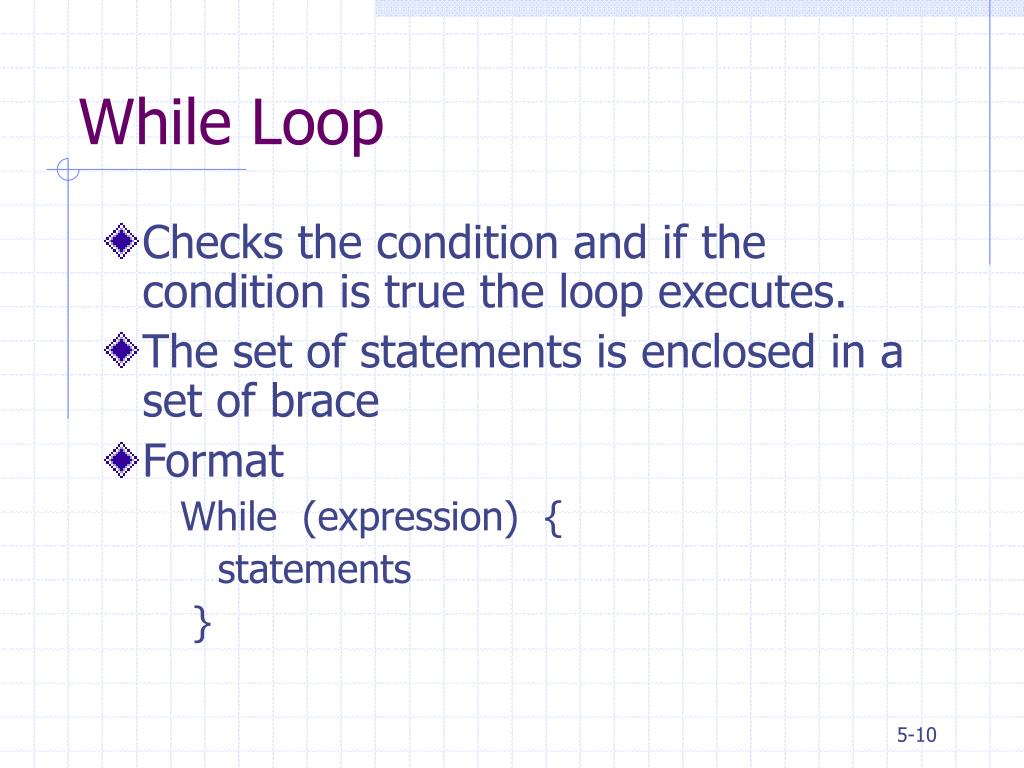 While Loop

Checks the condition and if the condition is true the loop executes.

The set of statements is enclosed in a set of brace

Format

While (expression) {
statements
}

5-10